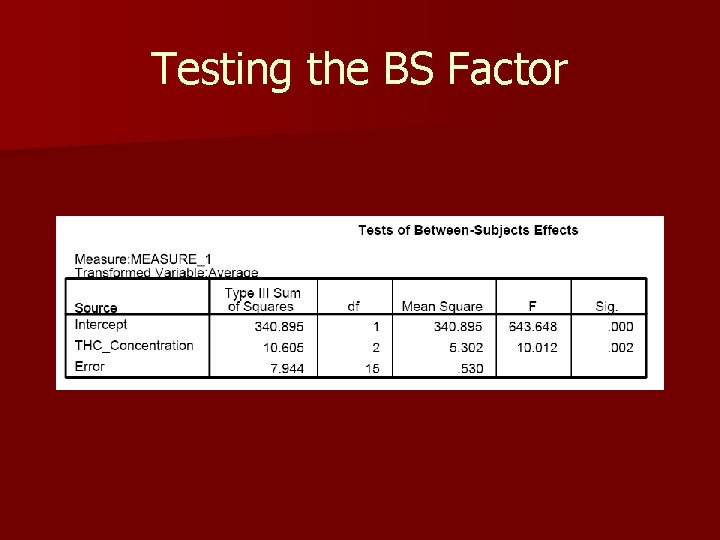 Testing the BS Factor

Tests of Between-Subjects Effects

Measure:MEASURE_1
Transformed Variable:Average

| Source | Type III Sum of Squares | df | Mean Square | F | Sig. |
|---|---|---|---|---|---|
| Intercept | 340.895 | 1 | 340.895 | 643.648 | .000 |
| THC_Concentration | 10.605 | 2 | 5.302 | 10.012 | .002 |
| Error | 7.944 | 15 | .530 | | |